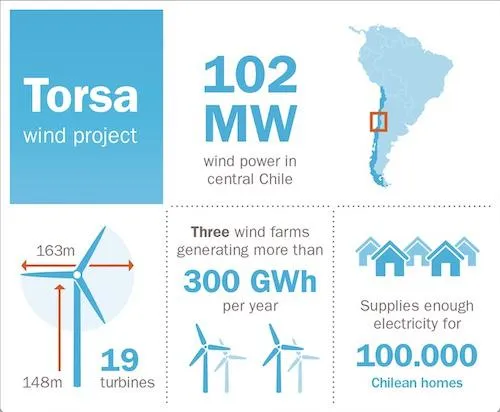 Torsa
wind project

102
MW
wind power in central Chile

163m

148m

19
turbines

Three wind farms generating more than
300 GWh
per year

Supplies enough electricity for
100.000
Chilean homes